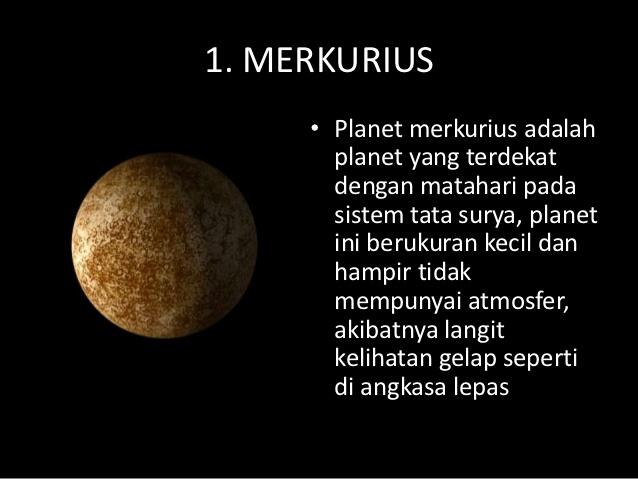 1. MERKURIUS

• Planet merkurius adalah planet yang terdekat dengan matahari pada sistem tata surya, planet ini berukuran kecil dan hampir tidak mempunyai atmosfer, akibatnya langit kelihatan gelap seperti di angkasa lepas